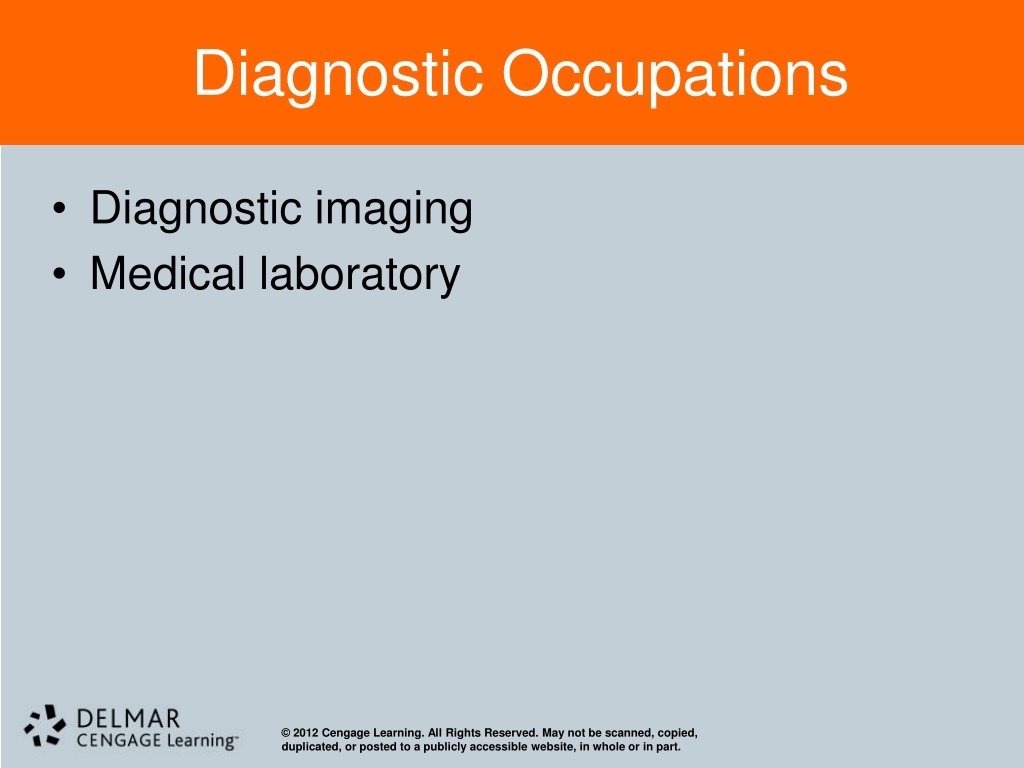 Diagnostic Occupations

• Diagnostic imaging
• Medical laboratory

DELMAR
CENGAGE Learning™

© 2012 Cengage Learning. All Rights Reserved. May not be scanned, copied, duplicated, or posted to a publicly accessible website, in whole or in part.